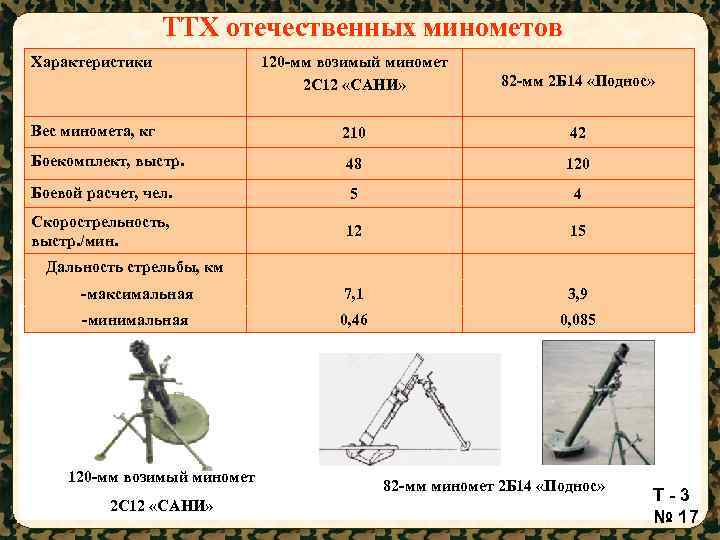 ТТХ отечественных минометов

| Характеристики | 120-мм возимый миномет 2С12 «САНИ» | 82-мм 2Б14 «Поднос» |
|---|---|---|
| Вес миномета, кг | 210 | 42 |
| Боекомплект, выстр. | 48 | 120 |
| Боевой расчет, чел. | 5 | 4 |
| Скорострельность, выстр./мин. | 12 | 15 |
| Дальность стрельбы, км -максимальная -минимальная | 7,1 0,46 | 3,9 0,085 |

120-мм возимый миномет 2С12 «САНИ»

82-мм миномет 2Б14 «Поднос»

Т - 3
№ 17